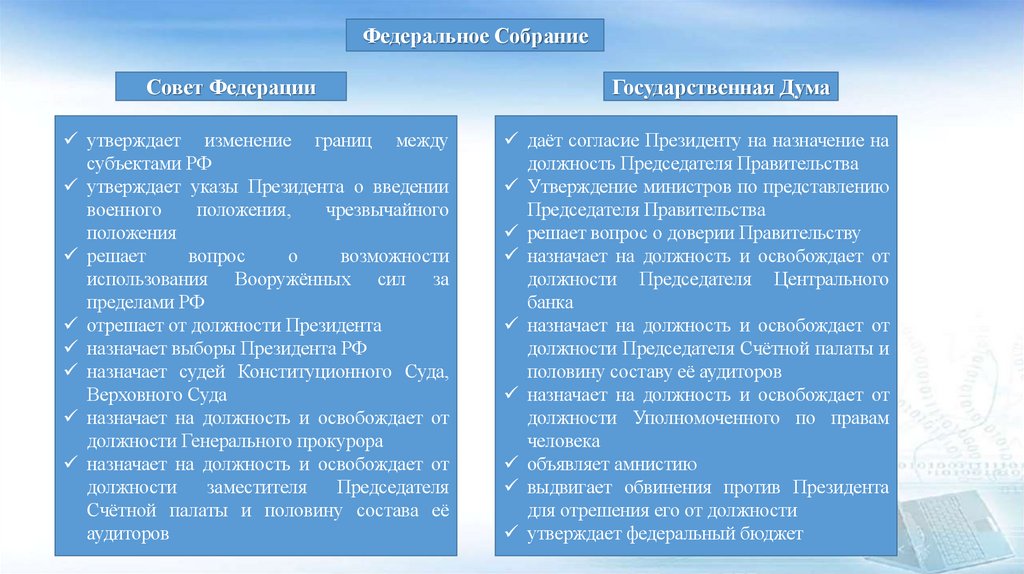 Федеральное Собрание

Совет Федерации

✓ утверждает изменение границ между субъектами РФ
✓ утверждает указы Президента о введении военного положения, чрезвычайного положения
✓ решает вопрос о возможности использования Вооружённых сил за пределами РФ
✓ отрешает от должности Президента
✓ назначает выборы Президента РФ
✓ назначает судей Конституционного Суда, Верховного Суда
✓ назначает на должность и освобождает от должности Генерального прокурора
✓ назначает на должность и освобождает от должности заместителя Председателя Счётной палаты и половину состава её аудиторов

Государственная Дума

✓ даёт согласие Президенту на назначение на должность Председателя Правительства
✓ Утверждение министров по представлению Председателя Правительства
✓ решает вопрос о доверии Правительству
✓ назначает на должность и освобождает от должности Председателя Центрального банка
✓ назначает на должность и освобождает от должности Председателя Счётной палаты и половину составу её аудиторов
✓ назначает на должность и освобождает от должности Уполномоченного по правам человека
✓ объявляет амнистию
✓ выдвигает обвинения против Президента для отрешения его от должности
✓ утверждает федеральный бюджет